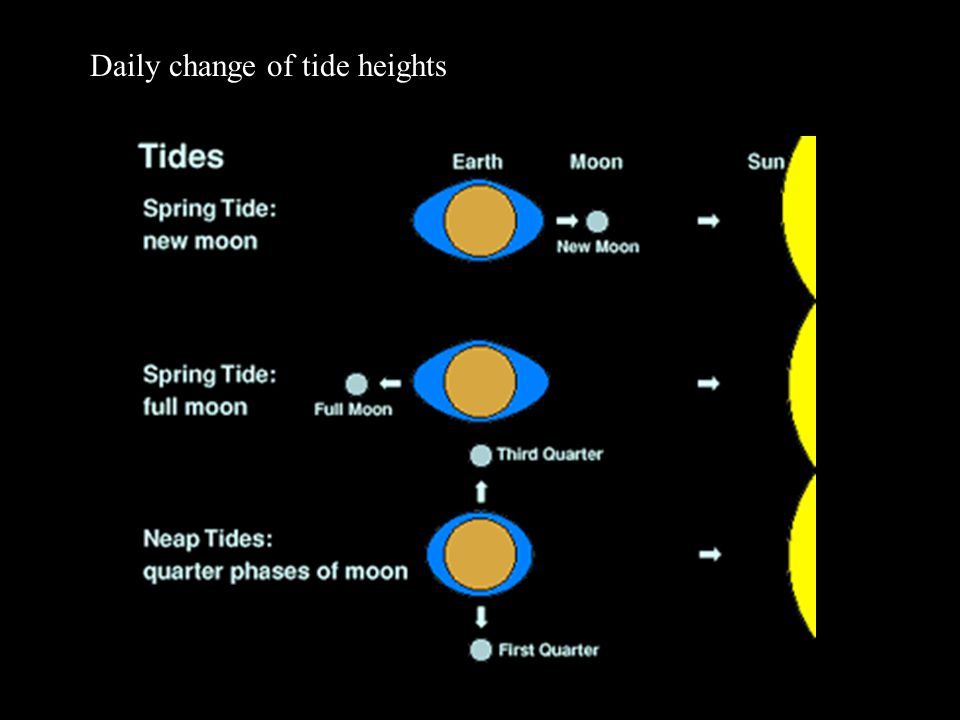 Daily change of tide heights

Tides

Earth Moon Sun

Spring Tide: new moon

New Moon

Spring Tide: full moon

Full Moon

Third Quarter

Neap Tides: quarter phases of moon

First Quarter